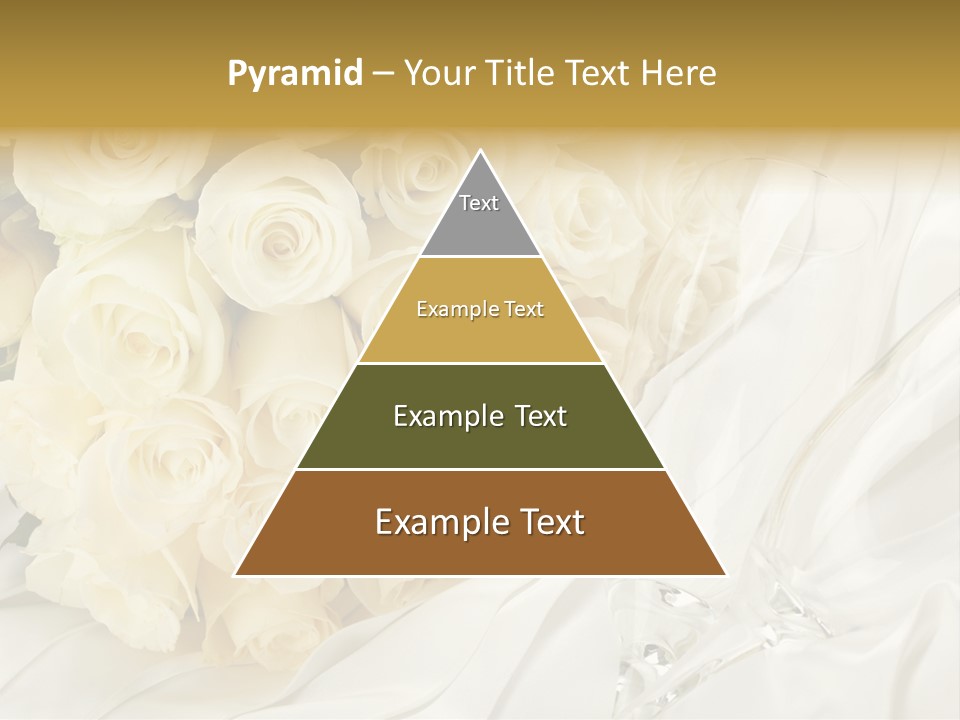 Pyramid – Your Title Text Here

Text

Example Text

Example Text

Example Text